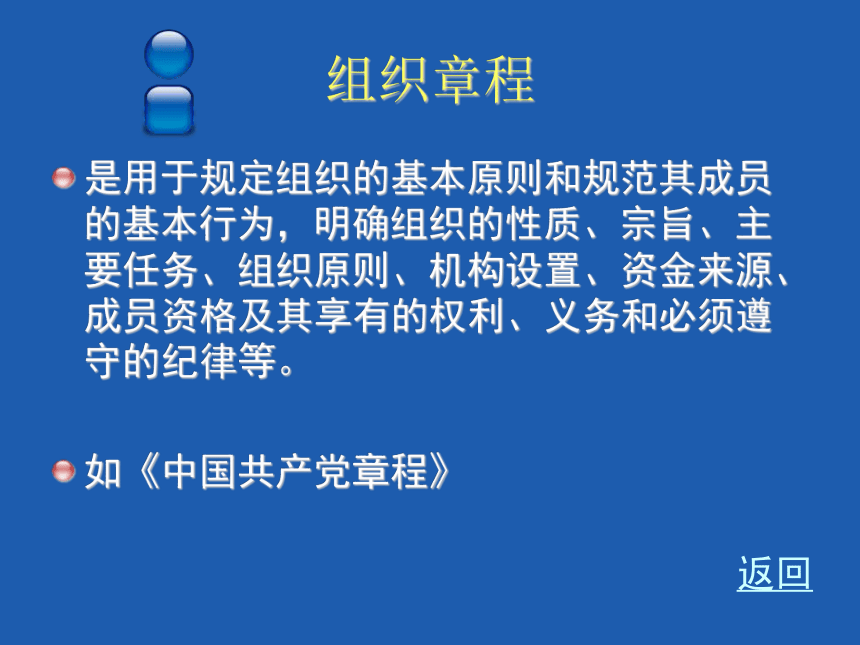 组织章程

是用于规定组织的基本原则和规范其成员的基本行为，明确组织的性质、宗旨、主要任务、组织原则、机构设置、资金来源、成员资格及其享有的权利、义务和必须遵守的纪律等。

如《中国共产党章程》

返回